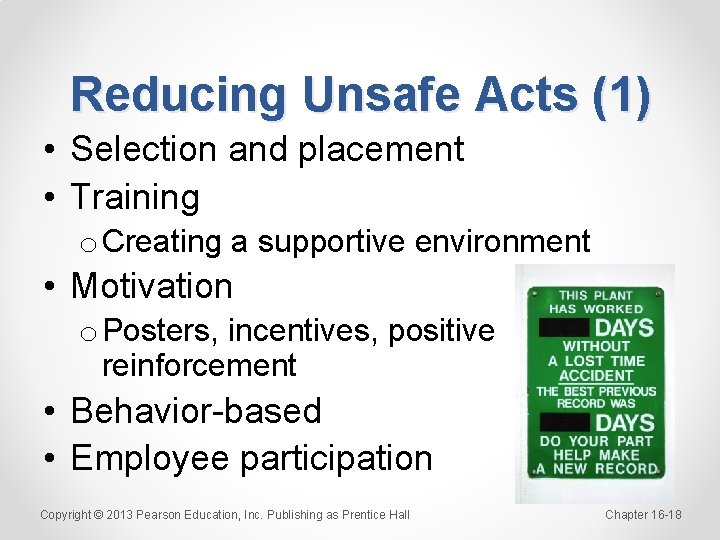 Reducing Unsafe Acts (1)

• Selection and placement
• Training
  o Creating a supportive environment
• Motivation
  o Posters, incentives, positive reinforcement
• Behavior-based
• Employee participation

THIS PLANT HAS WORKED DAYS WITHOUT A LOST TIME ACCIDENT THE BEST PREVIOUS RECORD WAS DAYS DO YOUR PART HELP MAKE A NEW RECORD

Copyright © 2013 Pearson Education, Inc. Publishing as Prentice Hall

Chapter 16-18